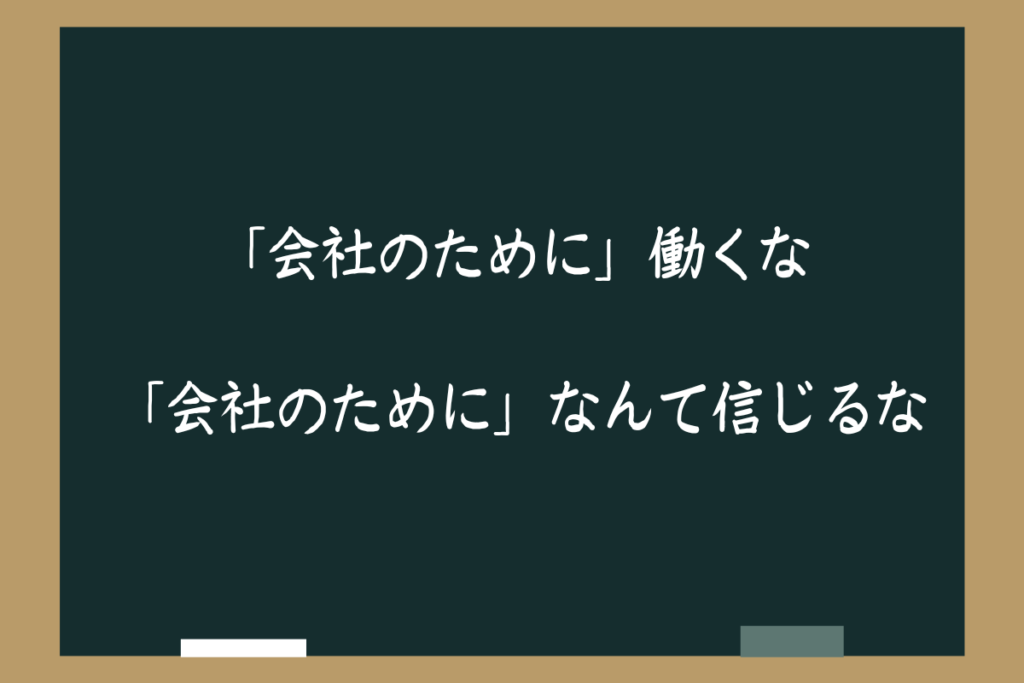 「会社のために」働くな

「会社のために」なんて信じるな